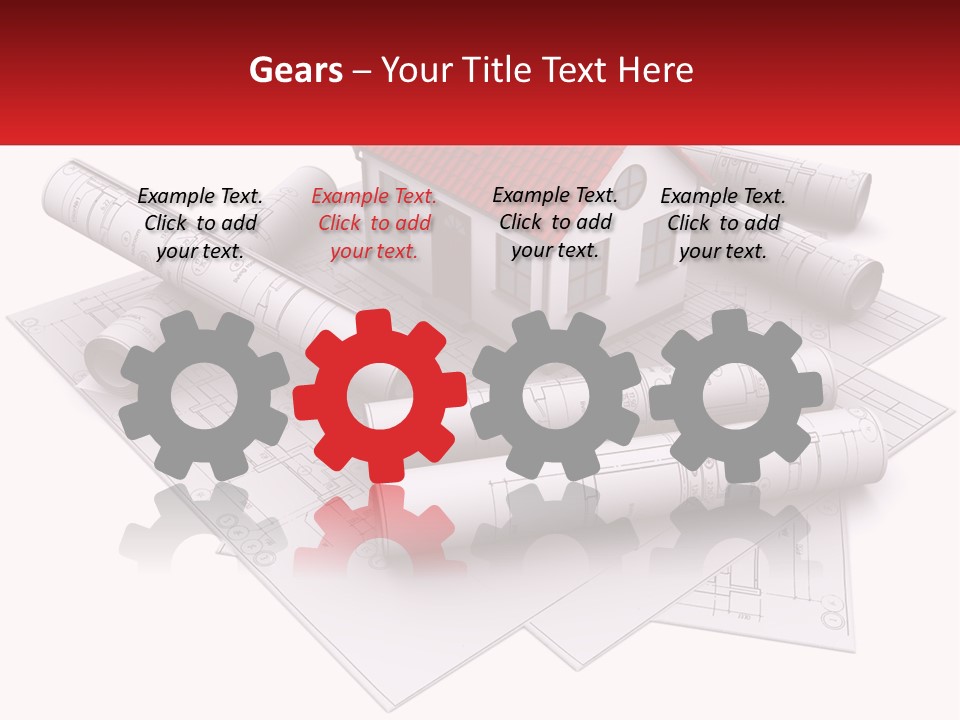 Gears – Your Title Text Here

Example Text. Click to add your text.

Example Text. Click to add your text.

Example Text. Click to add your text.

Example Text. Click to add your text.